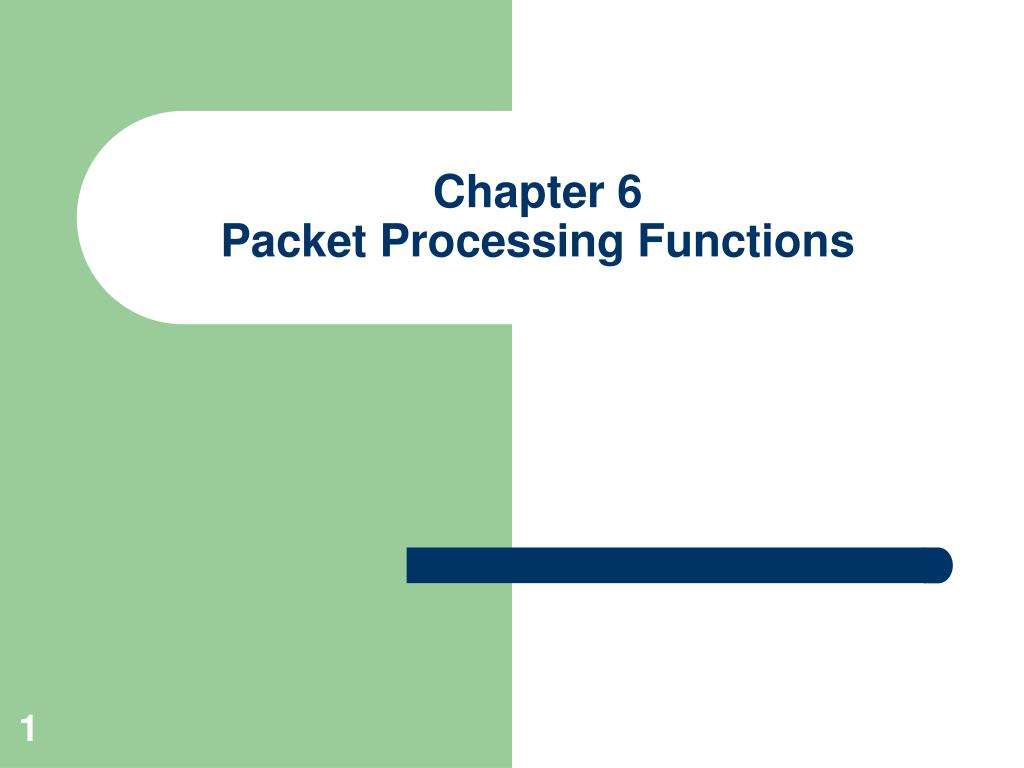 Chapter 6
Packet Processing Functions

1